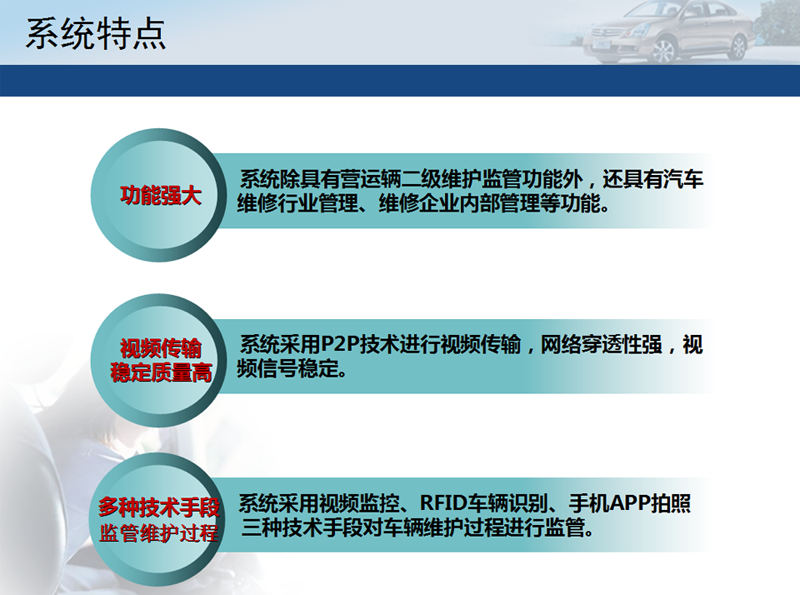 系统特点

功能强大

系统除具有营运辆二级维护监管功能外，还具有汽车维修行业管理、维修企业内部管理等功能。

视频传输稳定质量高

系统采用P2P技术进行视频传输，网络穿透性强，视频信号稳定。

多种技术手段监管维护过程

系统采用视频监控、RFID车辆识别、手机APP拍照三种技术手段对车辆维护过程进行监管。